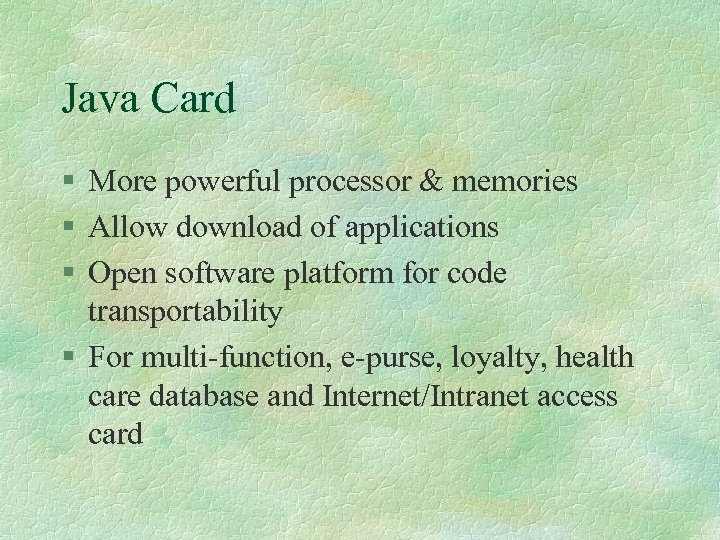 Java Card

§ More powerful processor & memories
§ Allow download of applications
§ Open software platform for code transportability
§ For multi-function, e-purse, loyalty, health care database and Internet/Intranet access card